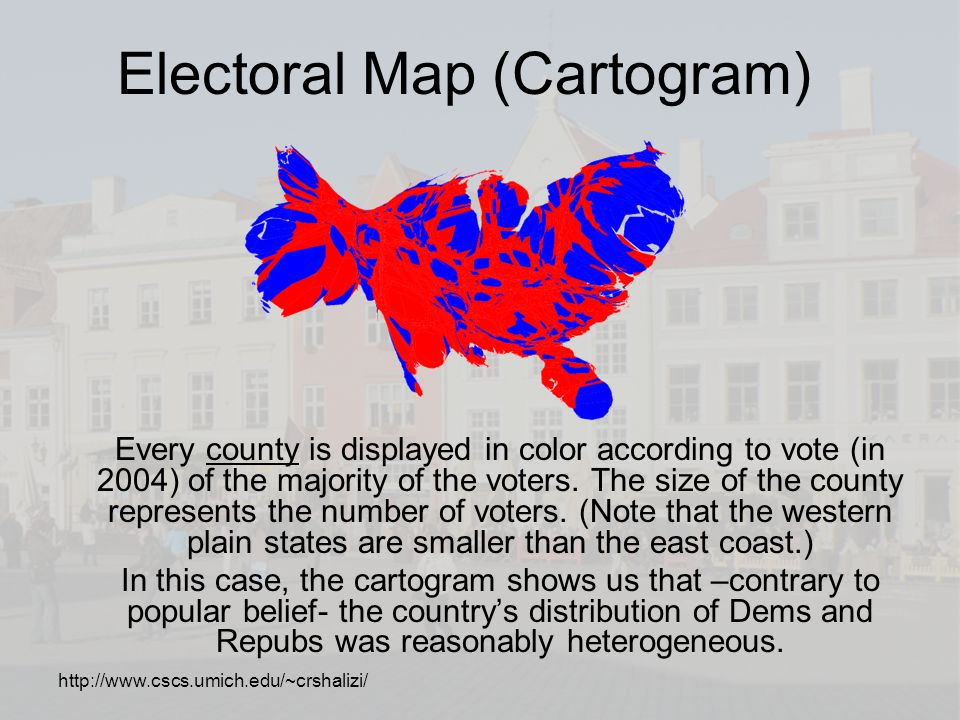 Electoral Map (Cartogram)

Every county is displayed in color according to vote (in 2004) of the majority of the voters. The size of the county represents the number of voters. (Note that the western plain states are smaller than the east coast.)

In this case, the cartogram shows us that –contrary to popular belief- the country's distribution of Dems and Repubs was reasonably heterogeneous.

http://www.cscs.umich.edu/~crshalizi/